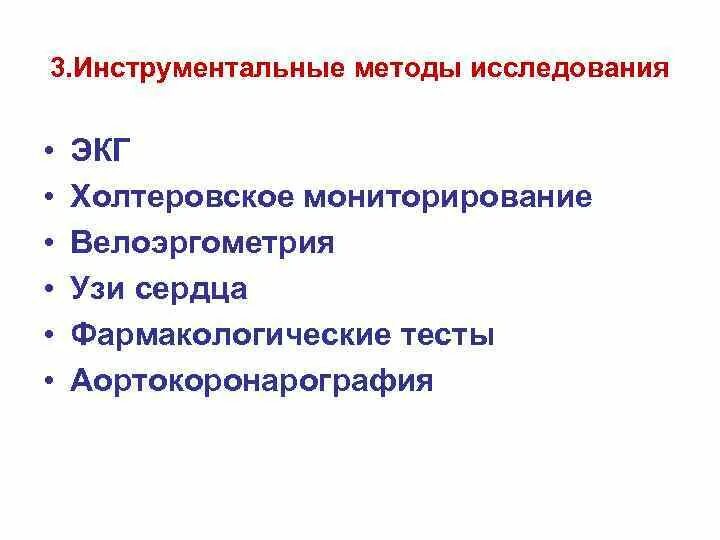 3.Инструментальные методы исследования

• ЭКГ
• Холтеровское мониторирование
• Велоэргометрия
• Узи сердца
• Фармакологические тесты
• Аортокоронарография